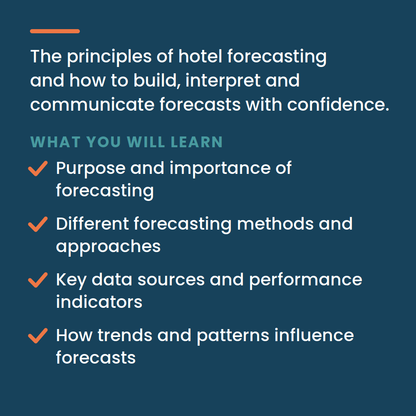 The principles of hotel forecasting and how to build, interpret and communicate forecasts with confidence.

WHAT YOU WILL LEARN

✓ Purpose and importance of forecasting

✓ Different forecasting methods and approaches

✓ Key data sources and performance indicators

✓ How trends and patterns influence forecasts